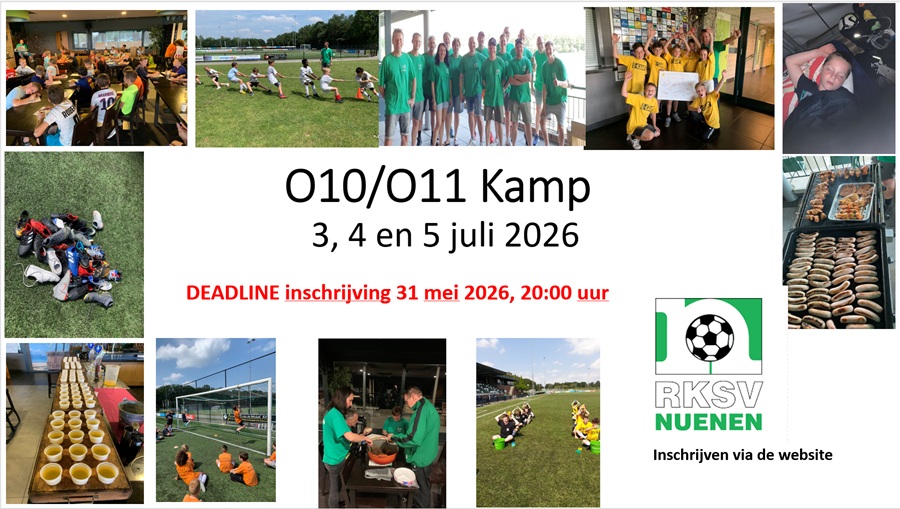 O10/O11 Kamp
3, 4 en 5 juli 2026

DEADLINE inschrijving 31 mei 2026, 20:00 uur

RKSV
NUENEN

Inschrijven via de website